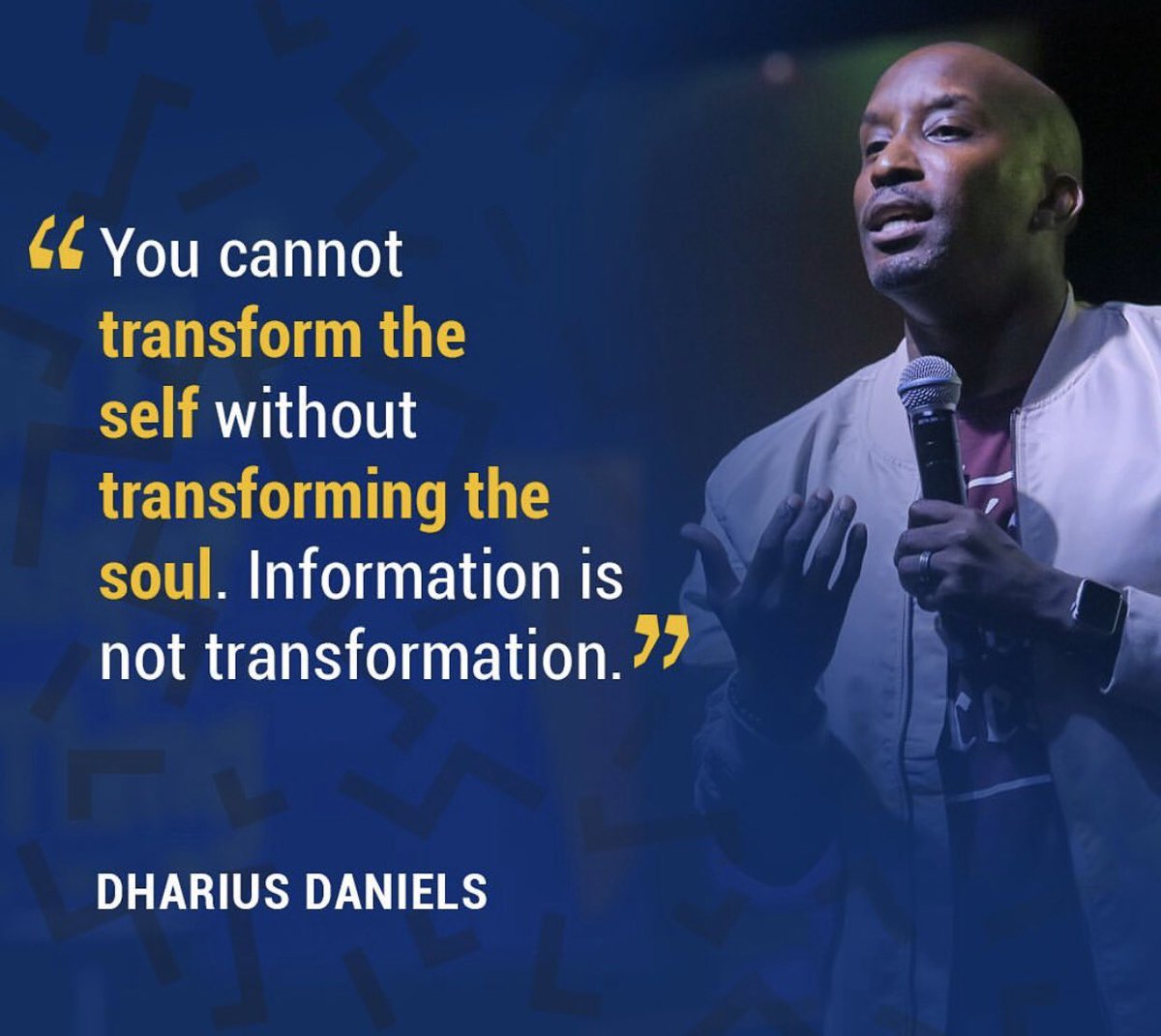 “You cannot transform the self without transforming the soul. Information is not transformation.”

DHARIUS DANIELS